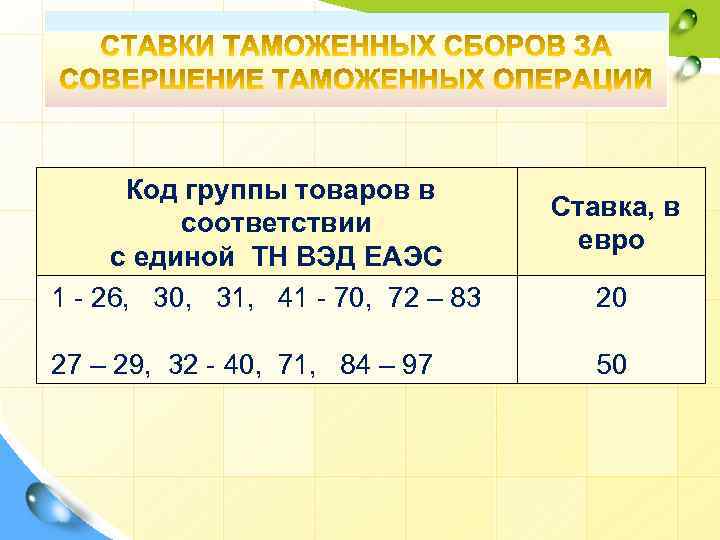 СТАВКИ ТАМОЖЕННЫХ СБОРОВ ЗА СОВЕРШЕНИЕ ТАМОЖЕННЫХ ОПЕРАЦИЙ

| Код группы товаров в соответствии с единой ТН ВЭД ЕАЭС | Ставка, в евро |
|---|---|
| 1 - 26, 30, 31, 41 - 70, 72 – 83 | 20 |
| 27 – 29, 32 - 40, 71, 84 – 97 | 50 |